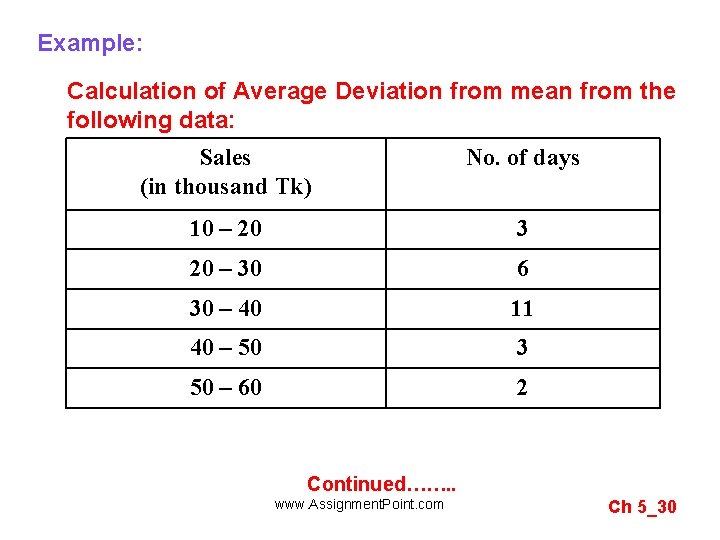 Example:

Calculation of Average Deviation from mean from the following data:

| Sales (in thousand Tk) | No. of days |
|---|---|
| 10 – 20 | 3 |
| 20 – 30 | 6 |
| 30 – 40 | 11 |
| 40 – 50 | 3 |
| 50 – 60 | 2 |

Continued……..

www.AssignmentPoint.com

Ch 5_30